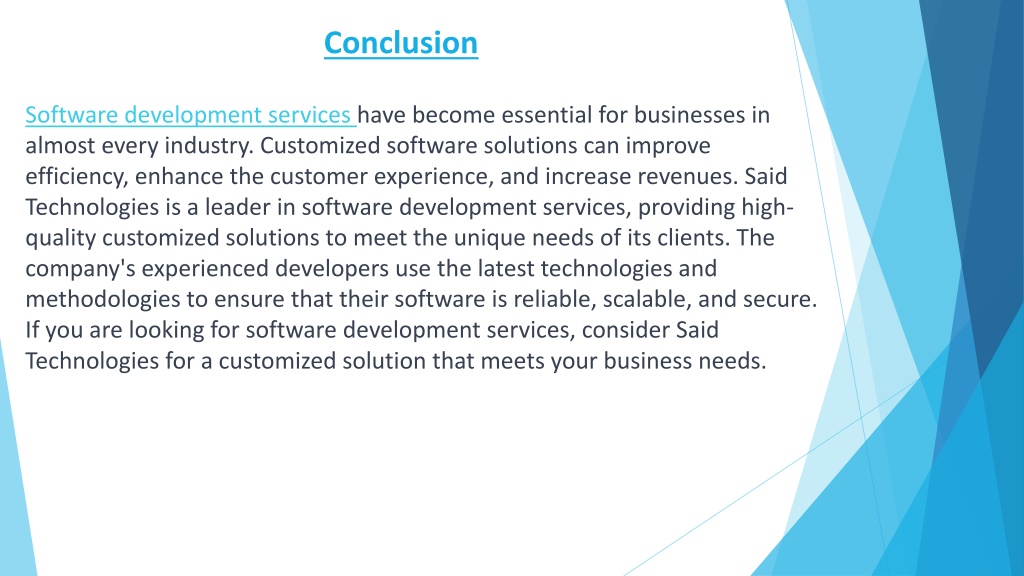 Conclusion

Software development services have become essential for businesses in almost every industry. Customized software solutions can improve efficiency, enhance the customer experience, and increase revenues. Said Technologies is a leader in software development services, providing high-quality customized solutions to meet the unique needs of its clients. The company's experienced developers use the latest technologies and methodologies to ensure that their software is reliable, scalable, and secure. If you are looking for software development services, consider Said Technologies for a customized solution that meets your business needs.